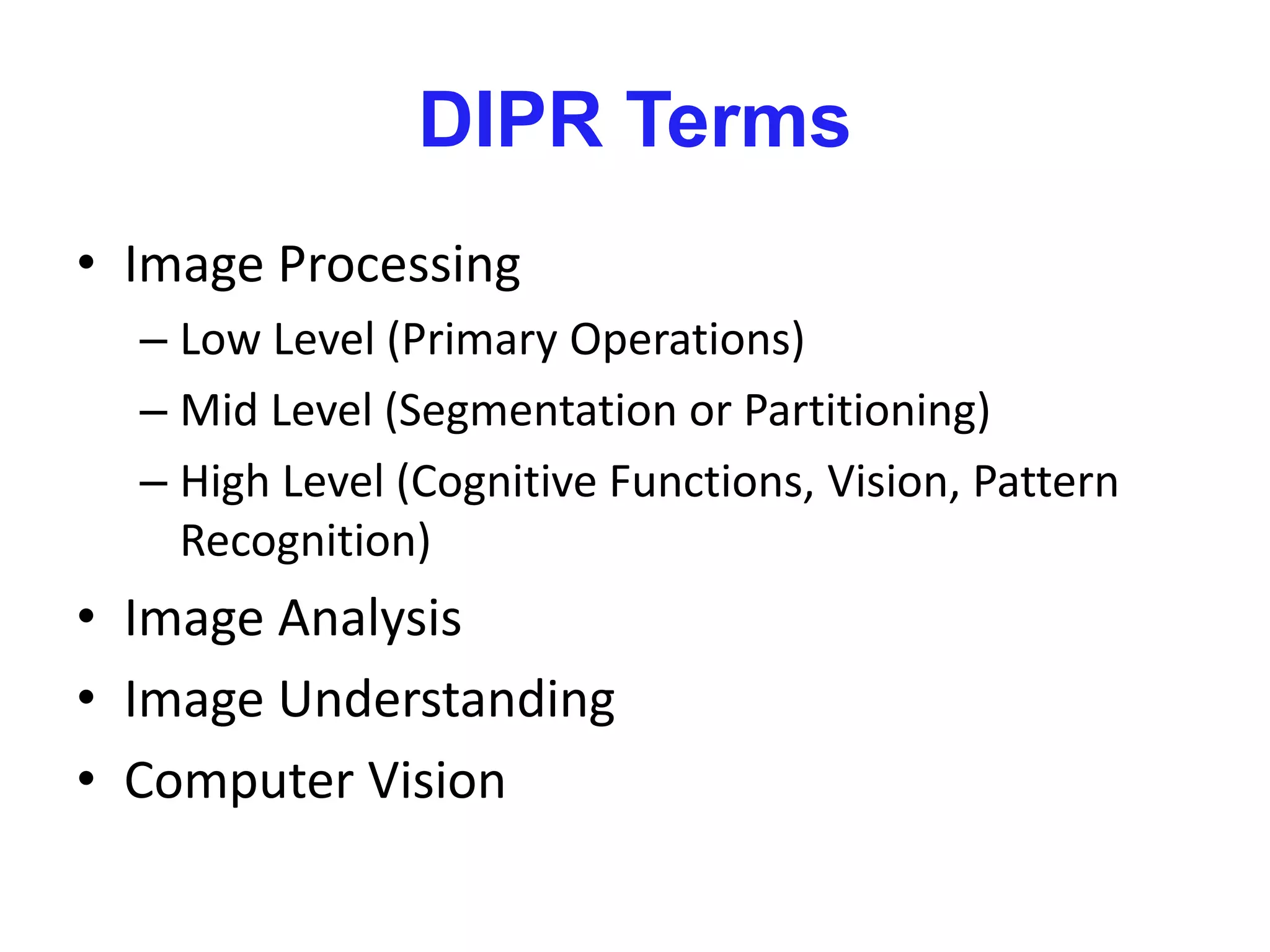 DIPR Terms

• Image Processing
– Low Level (Primary Operations)
– Mid Level (Segmentation or Partitioning)
– High Level (Cognitive Functions, Vision, Pattern Recognition)
• Image Analysis
• Image Understanding
• Computer Vision